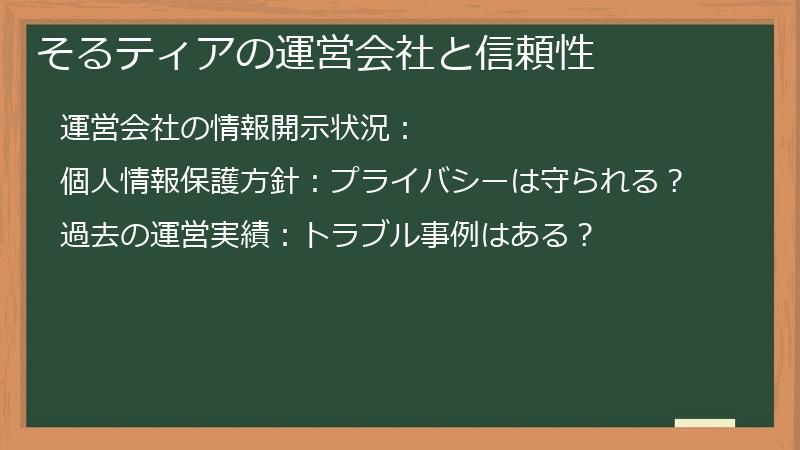 そるティアの運営会社と信頼性

運営会社の情報開示状況：

個人情報保護方針：プライバシーは守られる？

過去の運営実績：トラブル事例はある？